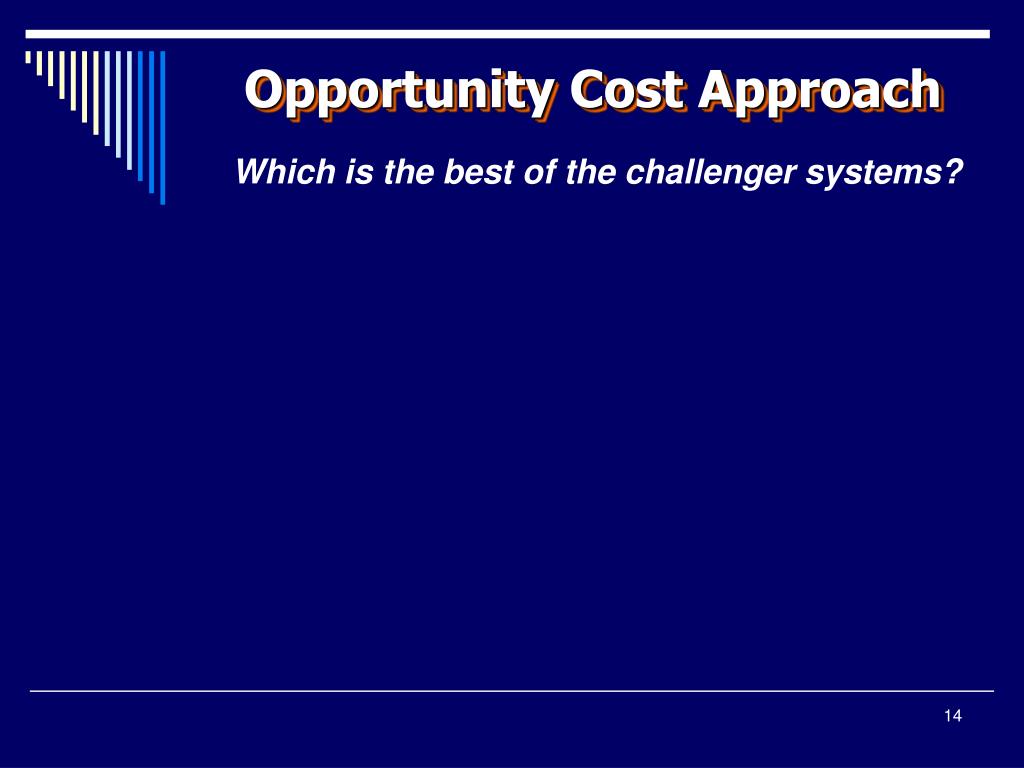 Opportunity Cost Approach

Which is the best of the challenger systems?

14